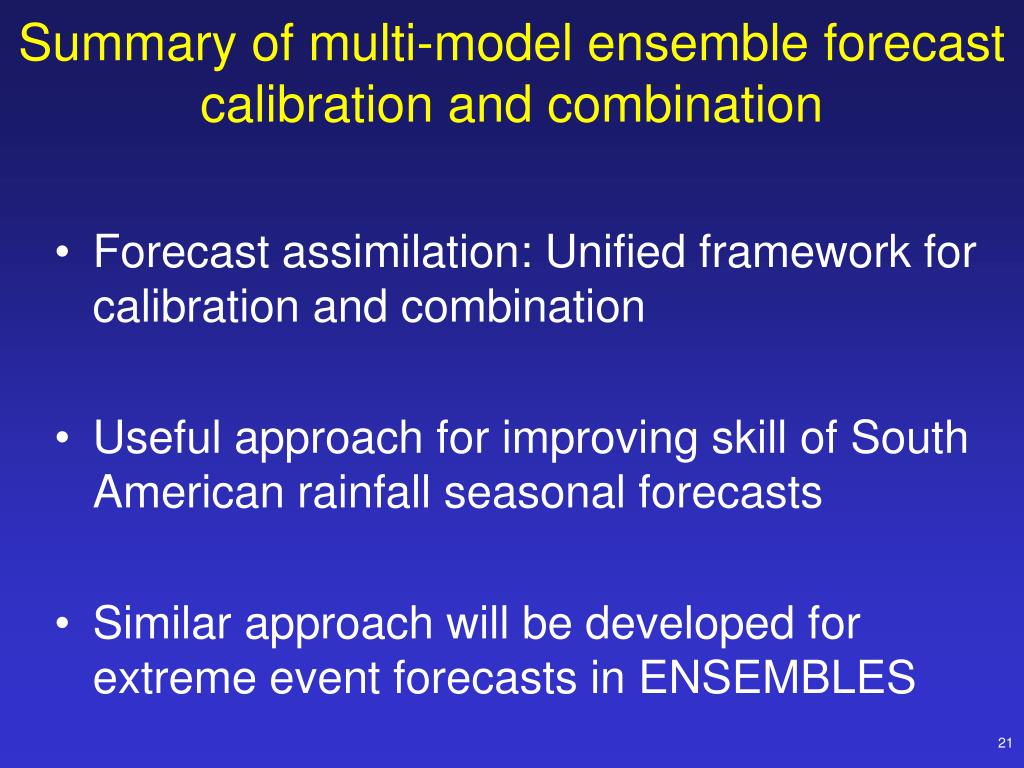 Summary of multi-model ensemble forecast calibration and combination

• Forecast assimilation: Unified framework for calibration and combination

• Useful approach for improving skill of South American rainfall seasonal forecasts

• Similar approach will be developed for extreme event forecasts in ENSEMBLES

21